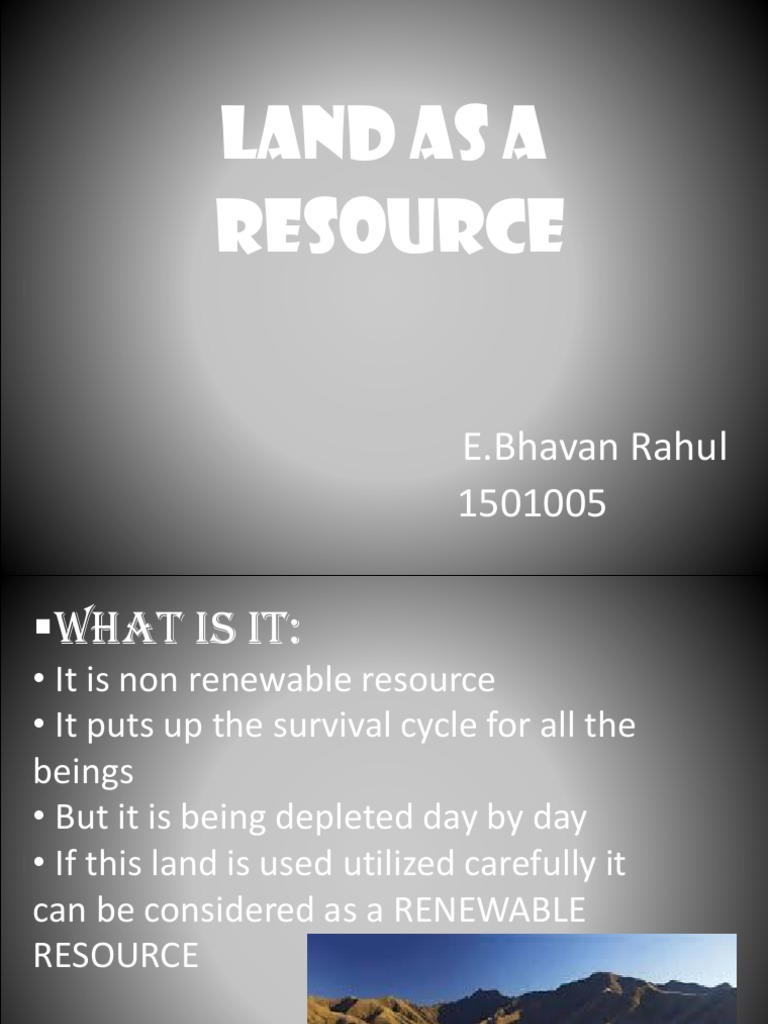 LAND AS A RESOURCE

E.Bhavan Rahul
1501005

▪WHAT IS IT:
• It is non renewable resource
• It puts up the survival cycle for all the beings
• But it is being depleted day by day
• If this land is used utilized carefully it can be considered as a RENEWABLE RESOURCE